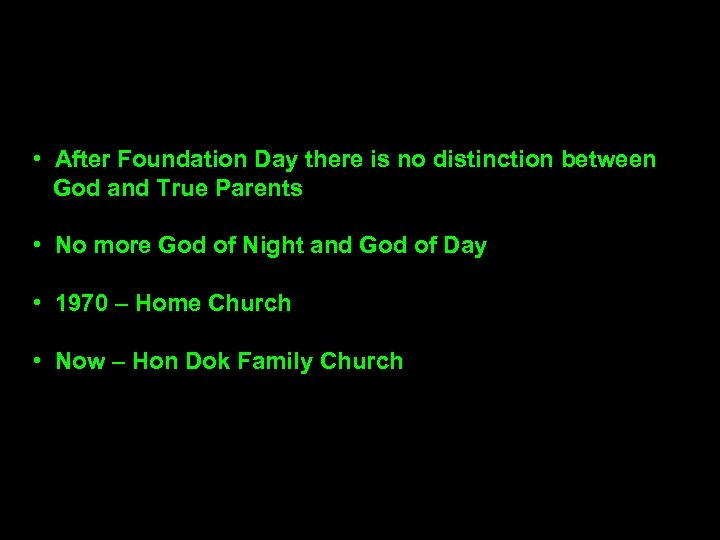 • After Foundation Day there is no distinction between God and True Parents

• No more God of Night and God of Day

• 1970 – Home Church

• Now – Hon Dok Family Church